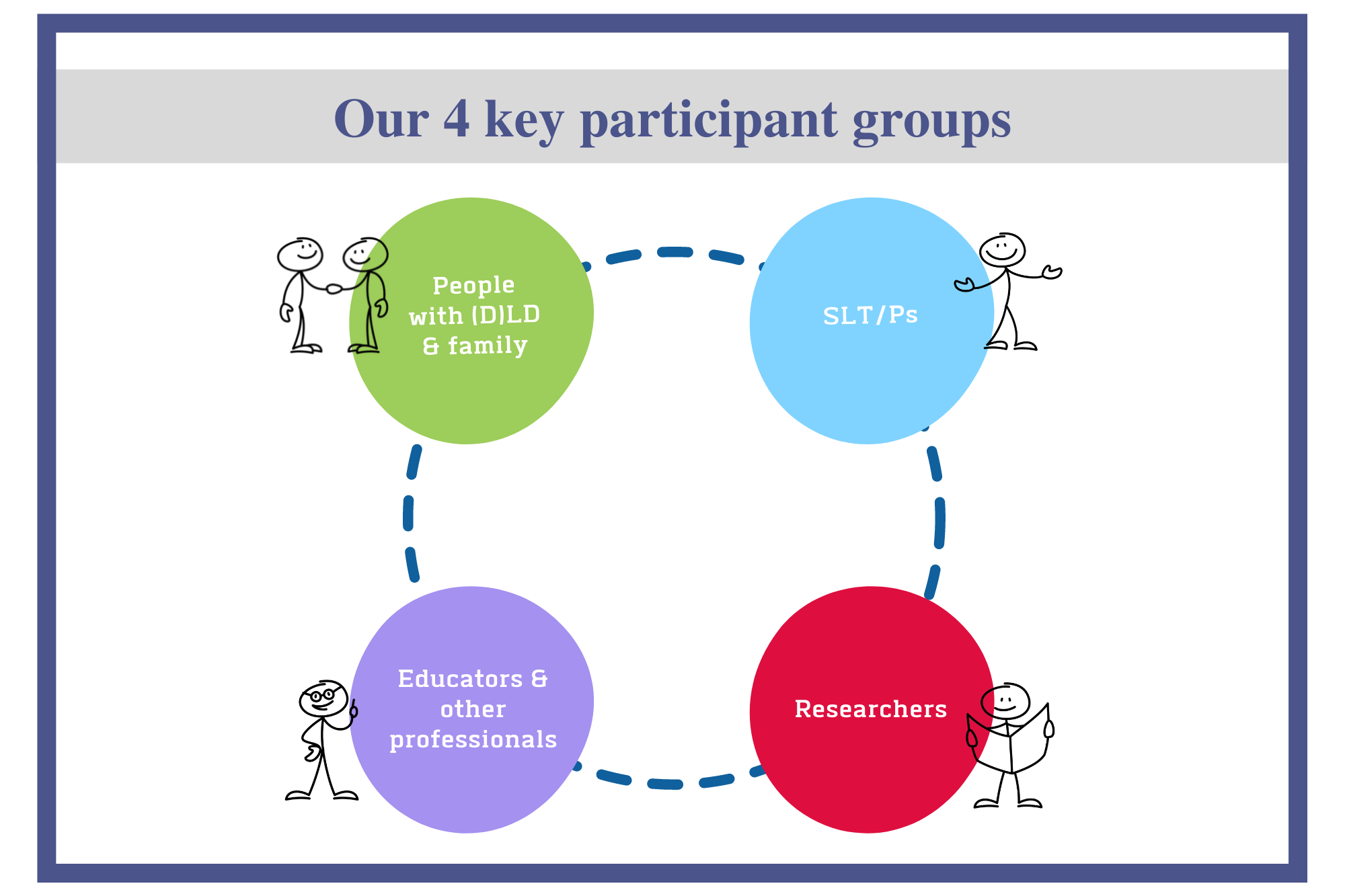 Our 4 key participant groups

People with (D)LD & family

SLT/Ps

Educators & other professionals

Researchers